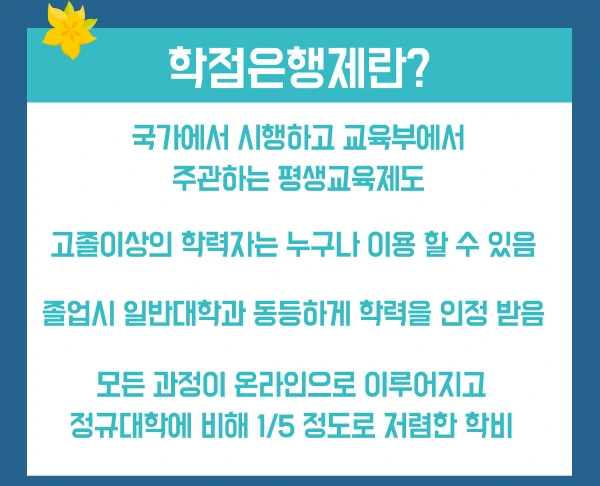 학점은행제란?

국가에서 시행하고 교육부에서 주관하는 평생교육제도

고졸이상의 학력자는 누구나 이용 할 수 있음

졸업시 일반대학과 동등하게 학력을 인정 받음

모든 과정이 온라인으로 이루어지고 정규대학에 비해 1/5 정도로 저렴한 학비